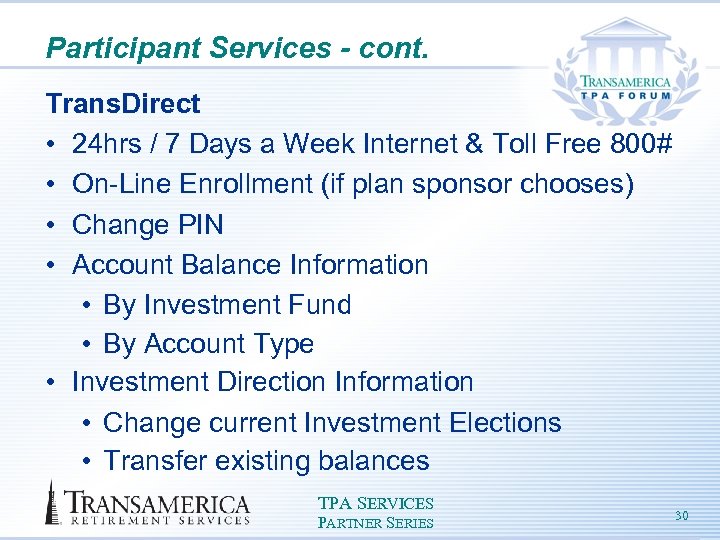 Participant Services - cont.

TRANSAMERICA
TPA FORUM

TransDirect

• 24hrs / 7 Days a Week Internet & Toll Free 800#
• On-Line Enrollment (if plan sponsor chooses)
• Change PIN
• Account Balance Information
  • By Investment Fund
  • By Account Type
• Investment Direction Information
  • Change current Investment Elections
  • Transfer existing balances

TRANSAMERICA
RETIREMENT SERVICES

TPA SERVICES
PARTNER SERIES

30